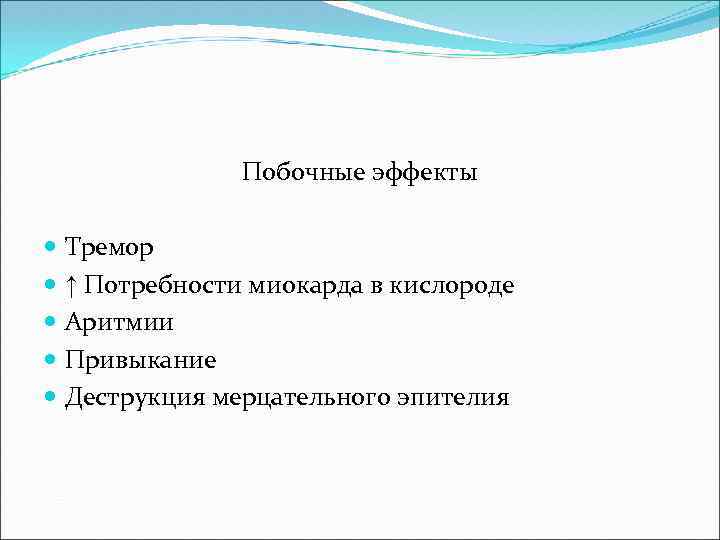 Побочные эффекты

- Тремор
- ↑ Потребности миокарда в кислороде
- Аритмии
- Привыкание
- Деструкция мерцательного эпителия